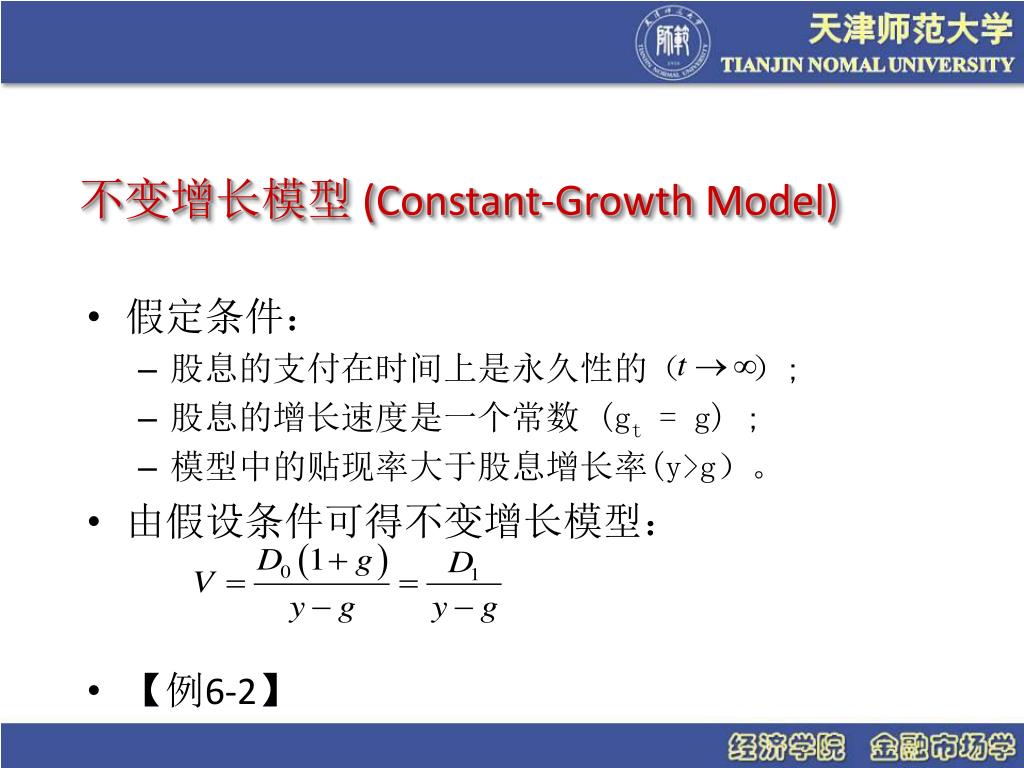 天津师范大学
TIANJIN NOMAL UNIVERSITY

不变增长模型 (Constant-Growth Model)

• 假定条件：
– 股息的支付在时间上是永久性的（$t \to \infty$）；
– 股息的增长速度是一个常数（$g_t = g$）；
– 模型中的贴现率大于股息增长率(y>g）。
• 由假设条件可得不变增长模型：
$V = \frac{D_0(1+g)}{y-g} = \frac{D_1}{y-g}$
• 【例6-2】

经济学院 金融市场学